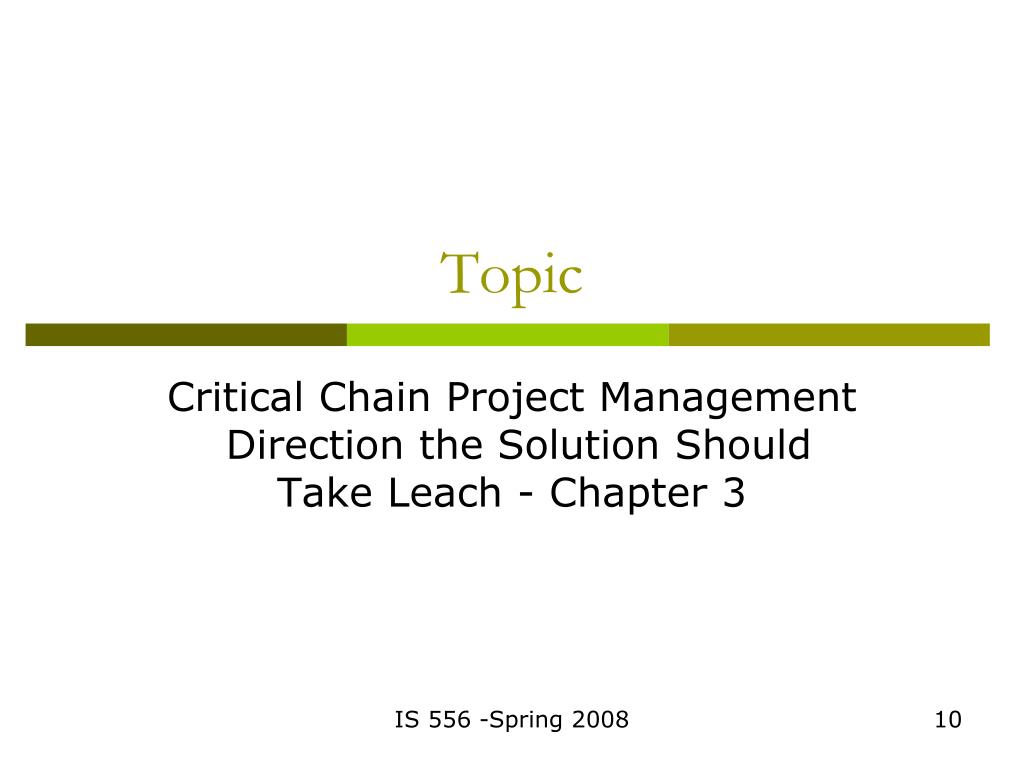 Topic

Critical Chain Project Management Direction the Solution Should Take Leach - Chapter 3

IS 556 -Spring 2008

10